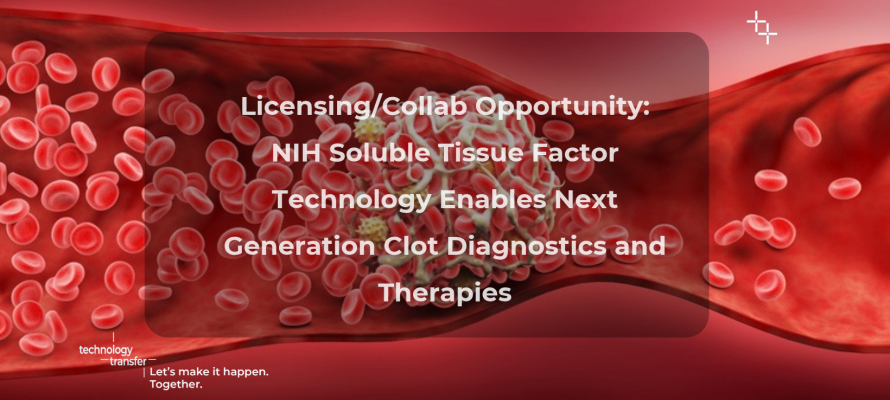 Licensing/Collab Opportunity: NIH Soluble Tissue Factor Technology Enables Next Generation Clot Diagnostics and Therapies

technology transfer

Let's make it happen. Together.